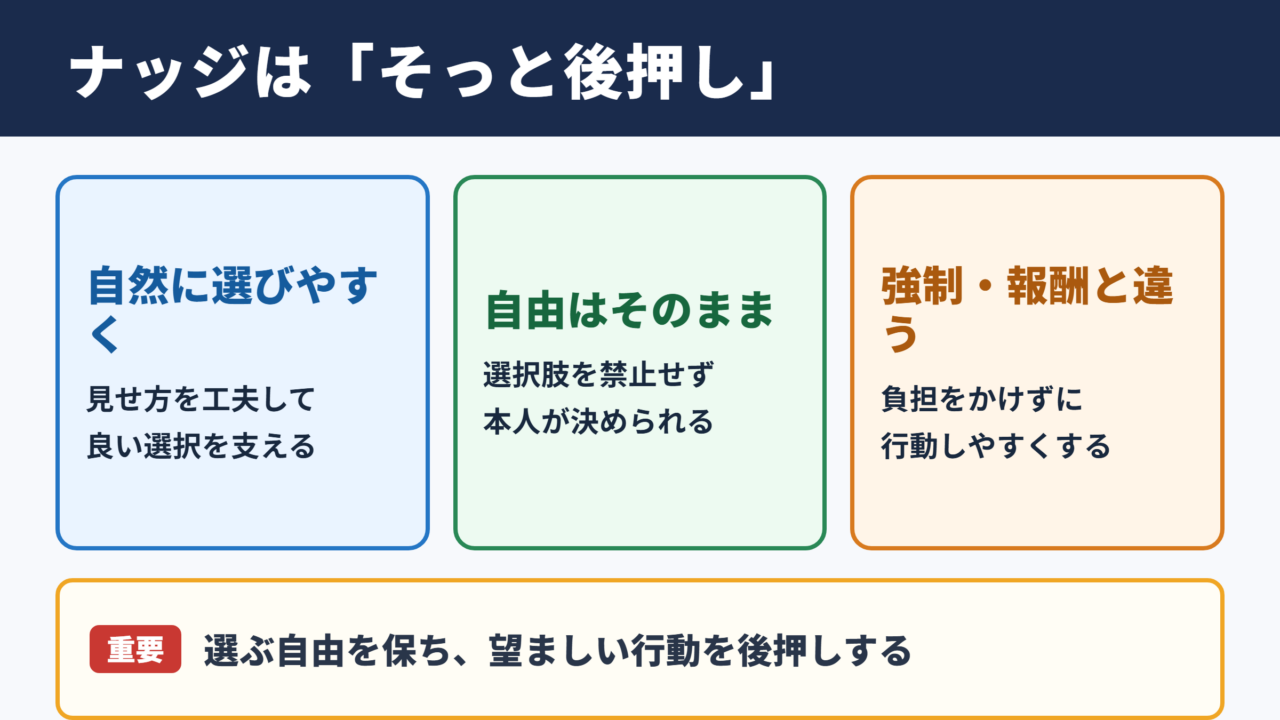 ナッジは「そっと後押し」

自然に選びやすく

見せ方を工夫して
良い選択を支える

自由はそのまま

選択肢を禁止せず
本人が決められる

強制・報酬と違う

負担をかけずに
行動しやすくする

重要 選ぶ自由を保ち、望ましい行動を後押しする